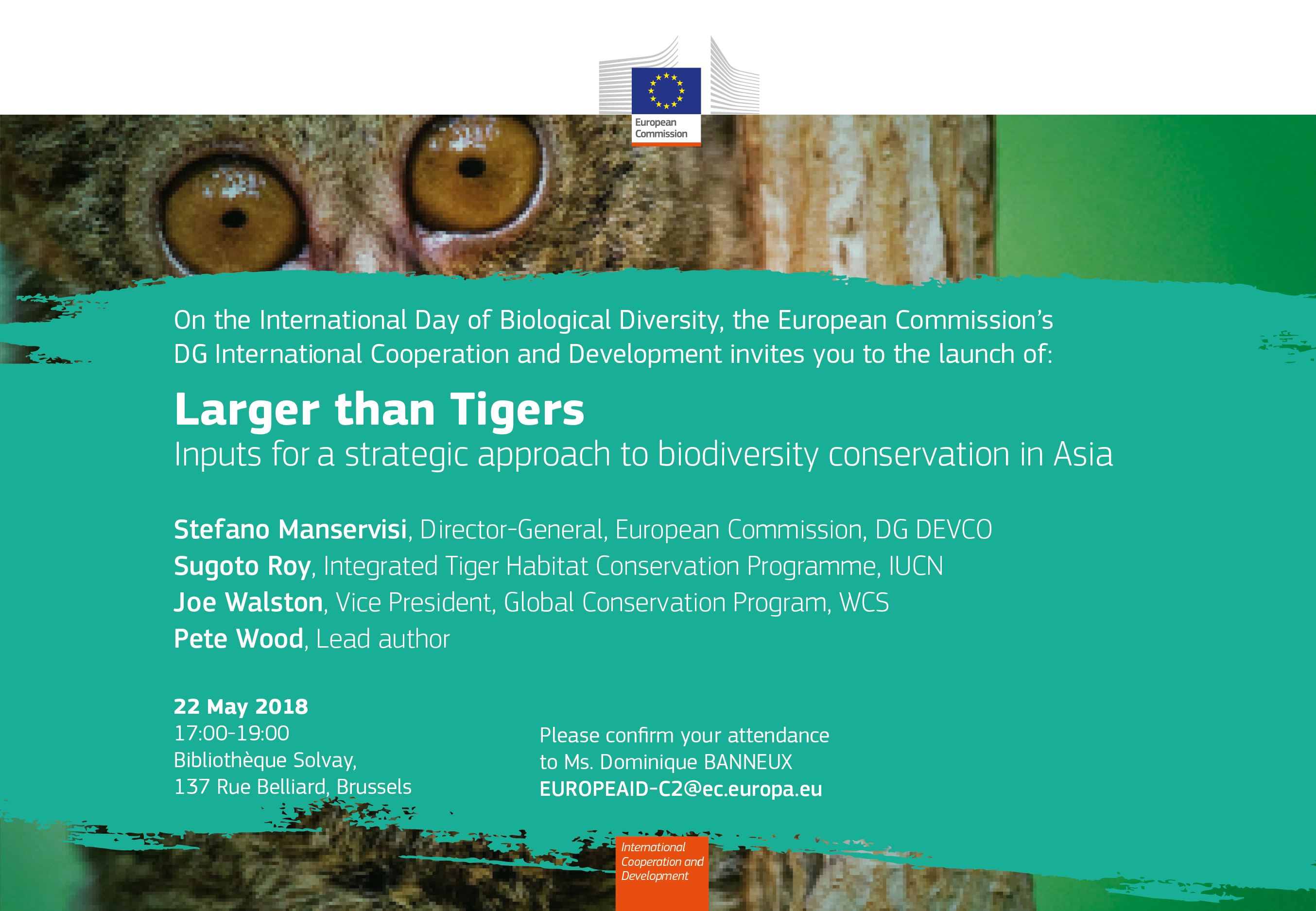 European Commission

On the International Day of Biological Diversity, the European Commission's DG International Cooperation and Development invites you to the launch of:

Larger than Tigers
Inputs for a strategic approach to biodiversity conservation in Asia

Stefano Manservisi, Director-General, European Commission, DG DEVCO
Sugoto Roy, Integrated Tiger Habitat Conservation Programme, IUCN
Joe Walston, Vice President, Global Conservation Program, WCS
Pete Wood, Lead author

22 May 2018
17:00-19:00
Bibliothèque Solvay,
137 Rue Belliard, Brussels

Please confirm your attendance
to Ms. Dominique BANNEUX
EUROPEAID-C2@ec.europa.eu

International Cooperation and Development